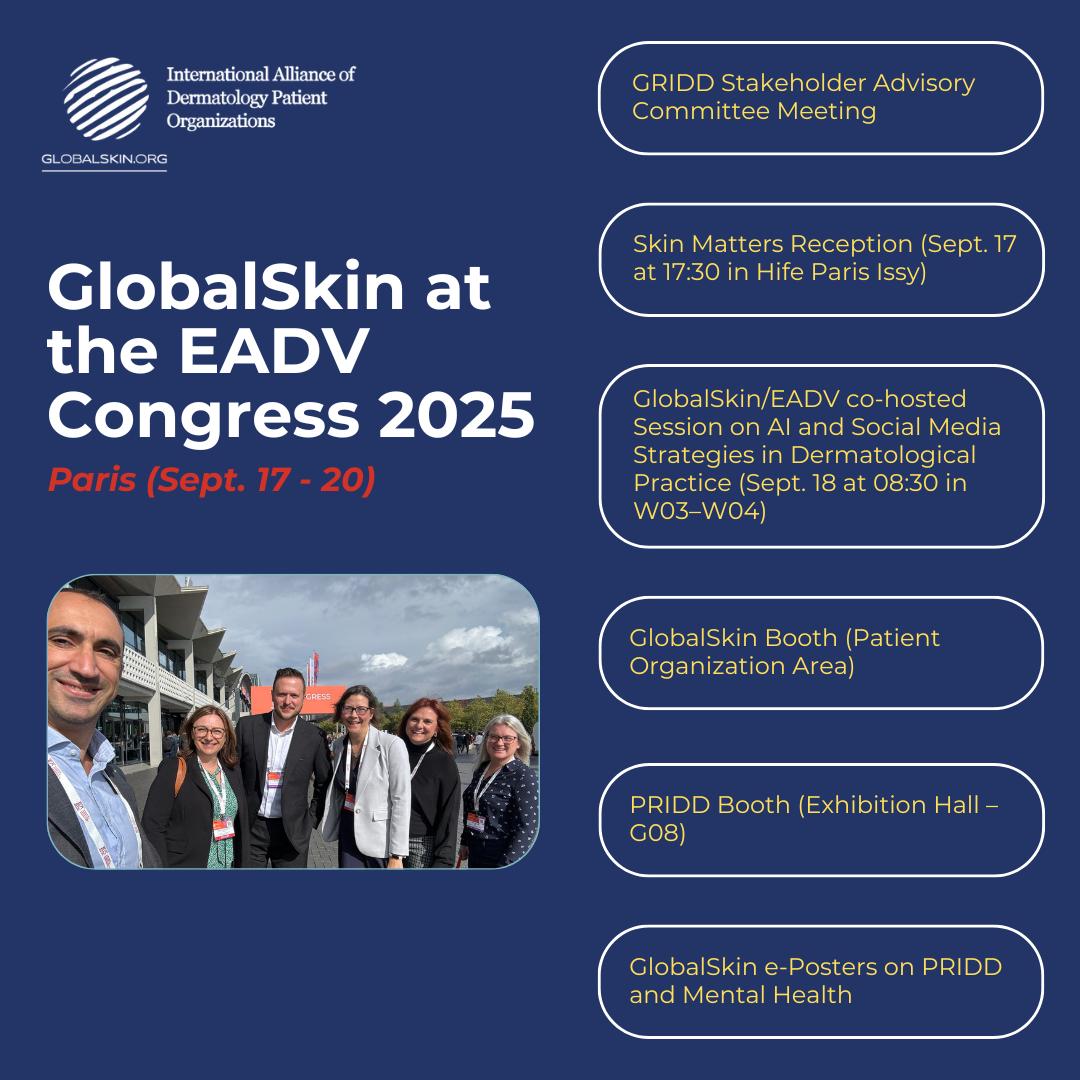 International Alliance of Dermatology Patient Organizations

GLOBALSKIN.ORG

GlobalSkin at the EADV Congress 2025

Paris (Sept. 17 - 20)

GRESS

GRIDD Stakeholder Advisory Committee Meeting

Skin Matters Reception (Sept. 17 at 17:30 in Hife Paris Issy)

GlobalSkin/EADV co-hosted Session on AI and Social Media Strategies in Dermatological Practice (Sept. 18 at 08:30 in W03–W04)

GlobalSkin Booth (Patient Organization Area)

PRIDD Booth (Exhibition Hall – G08)

GlobalSkin e-Posters on PRIDD and Mental Health